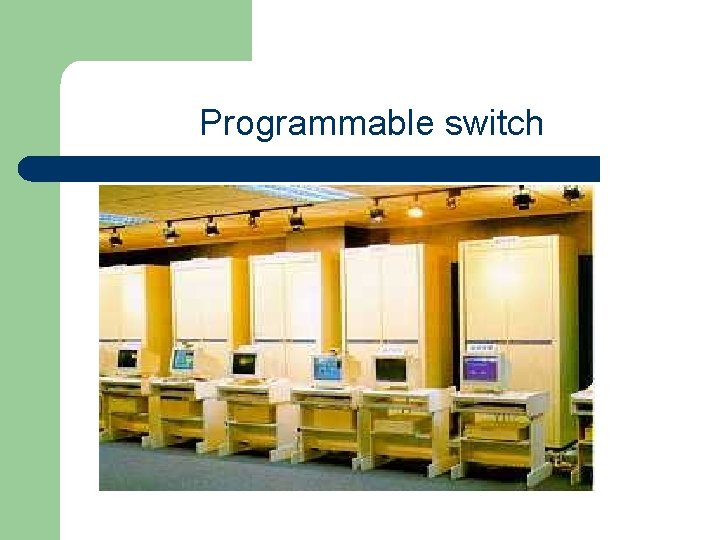 Programmable switch